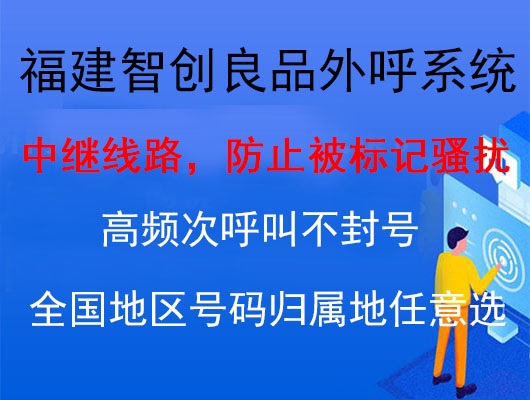 福建智创良品外呼系统

中继线路，防止被标记骚扰

高频次呼叫不封号

全国地区号码归属地任意选